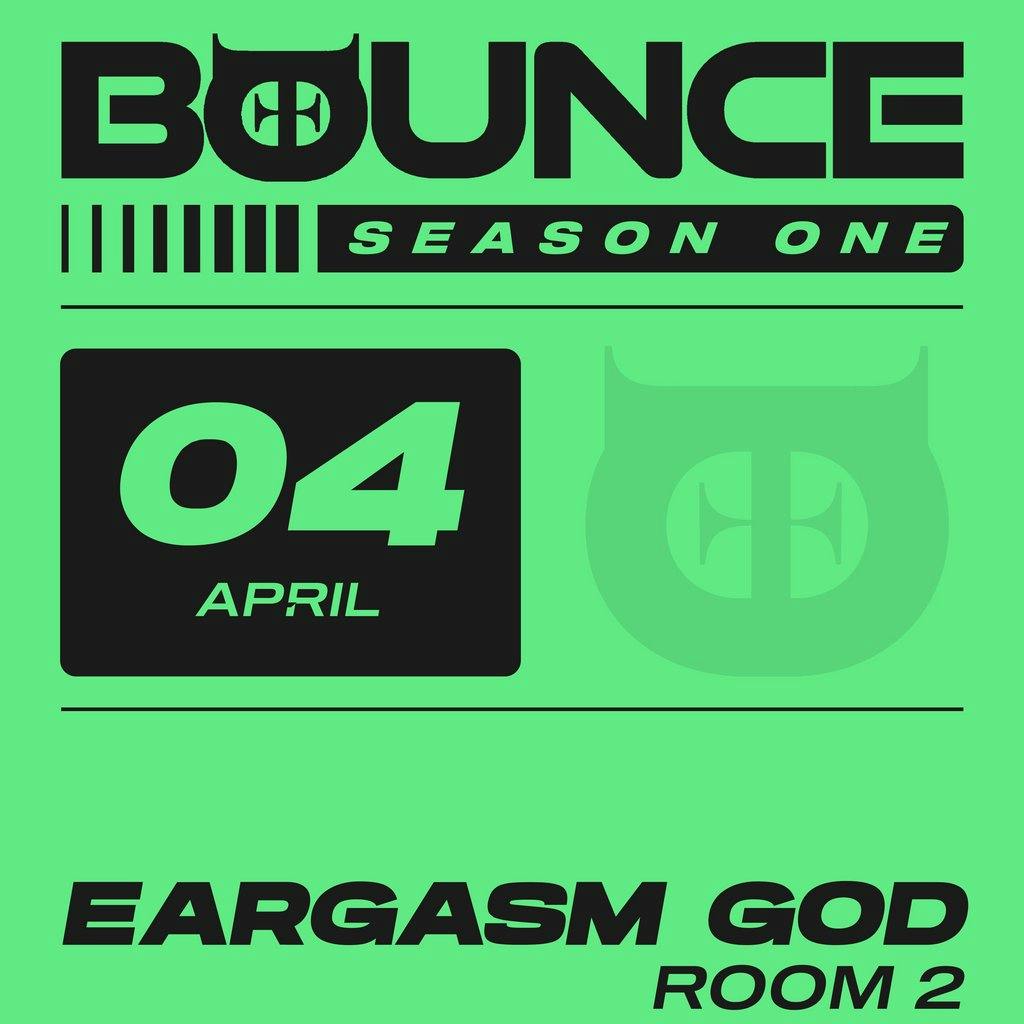 BOUNCE

SEASON ONE

04
APRIL

EARGASM GOD
ROOM 2